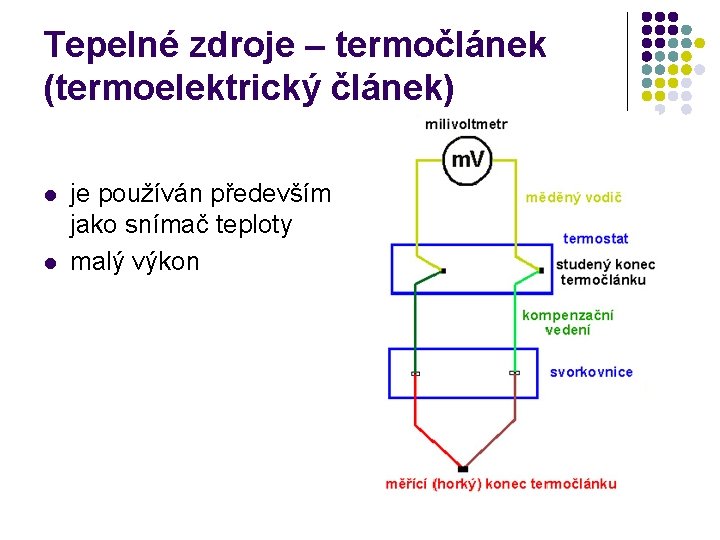 Tepelné zdroje – termočlánek (termoelektrický článek)

- je používán především jako snímač teploty
- malý výkon

milivoltmetr

mV

měděný vodič

termostat

studený konec termočlánku

kompenzační vedení

svorkovnice

měřící (horký) konec termočlánku